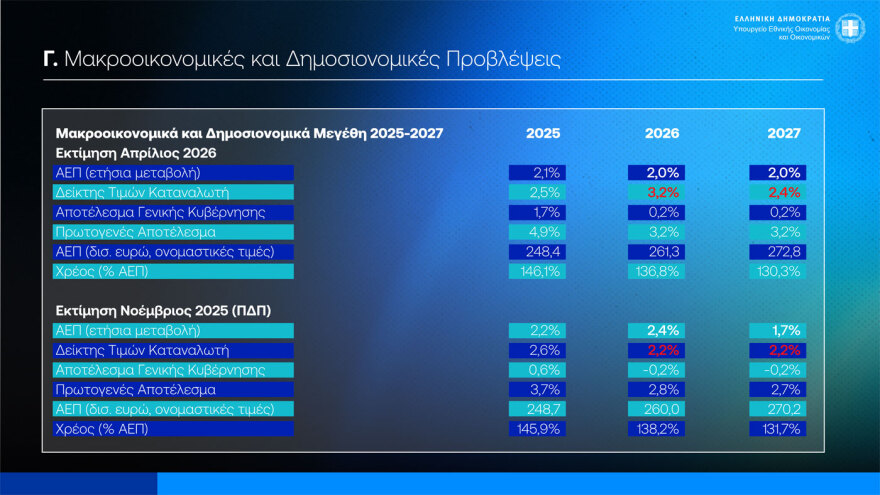 ΕΛΛΗΝΙΚΗ ΔΗΜΟΚΡΑΤΙΑ
Υπουργείο Εθνικής Οικονομίας και Οικονομικών

Γ. Μακροοικονομικές και Δημοσιονομικές Προβλέψεις

| Μακροοικονομικά και Δημοσιονομικά Μεγέθη 2025-2027 | 2025 | 2026 | 2027 |
|---|---|---|---|
| Εκτίμηση Απρίλιος 2026 | | | |
| ΑΕΠ (ετήσια μεταβολή) | 2,1% | 2,0% | 2,0% |
| Δείκτης Τιμών Καταναλωτή | 2,5% | 3,2% | 2,4% |
| Αποτέλεσμα Γενικής Κυβέρνησης | 1,7% | 0,2% | 0,2% |
| Πρωτογενές Αποτέλεσμα | 4,9% | 3,2% | 3,2% |
| ΑΕΠ (δισ. ευρώ, ονομαστικές τιμές) | 248,4 | 261,3 | 272,8 |
| Χρέος (% ΑΕΠ) | 146,1% | 136,8% | 130,3% |
| Εκτίμηση Νοέμβριος 2025 (ΠΔΠ) | | | |
| ΑΕΠ (ετήσια μεταβολή) | 2,2% | 2,4% | 1,7% |
| Δείκτης Τιμών Καταναλωτή | 2,6% | 2,2% | 2,2% |
| Αποτέλεσμα Γενικής Κυβέρνησης | 0,6% | -0,2% | -0,2% |
| Πρωτογενές Αποτέλεσμα | 3,7% | 2,8% | 2,7% |
| ΑΕΠ (δισ. ευρώ, ονομαστικές τιμές) | 248,7 | 260,0 | 270,2 |
| Χρέος (% ΑΕΠ) | 145,9% | 138,2% | 131,7% |